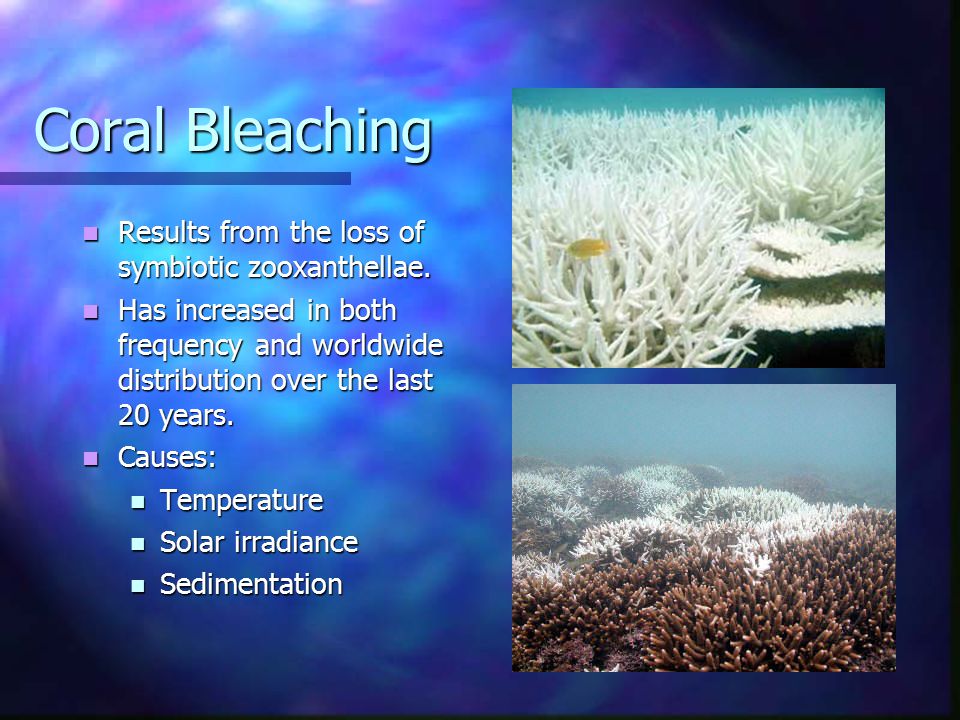 Coral Bleaching

- Results from the loss of symbiotic zooxanthellae.
- Has increased in both frequency and worldwide distribution over the last 20 years.
- Causes:
  - Temperature
  - Solar irradiance
  - Sedimentation